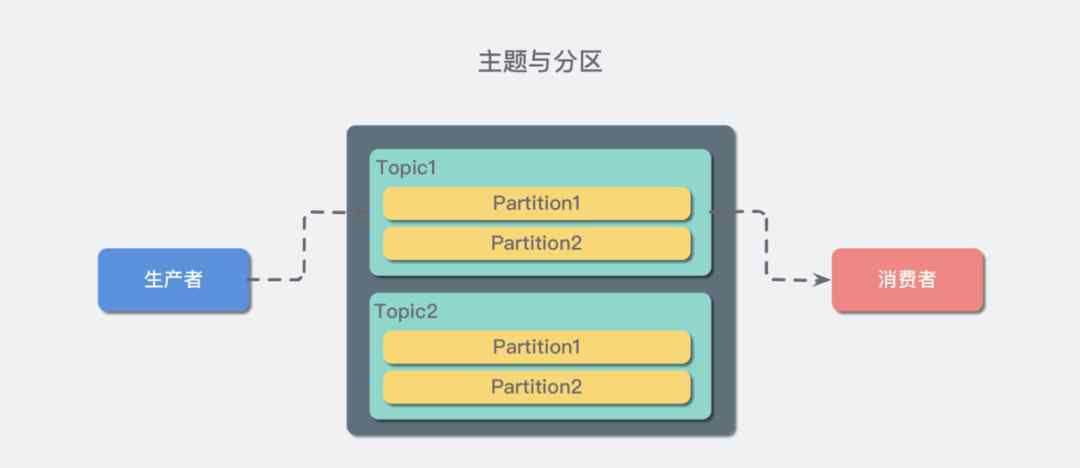 主题与分区

生产者

Topic1

Partition1

Partition2

Topic2

Partition1

Partition2

消费者